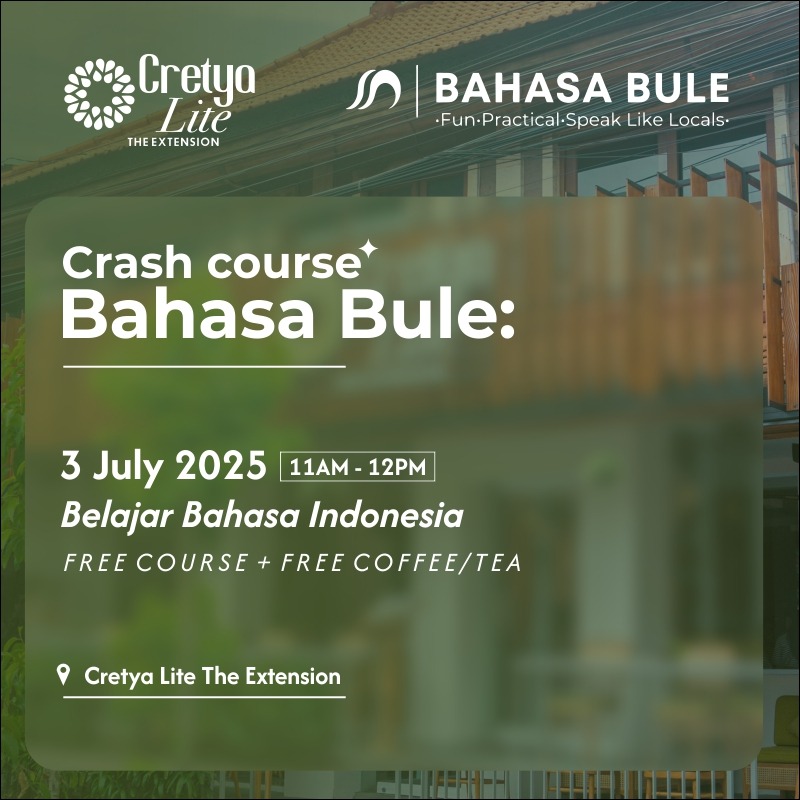 Cretya Lite THE EXTENSION

BAHASA BULE
·Fun·Practical·Speak Like Locals·

Crash course
Bahasa Bule:

3 July 2025 11AM - 12PM
Belajar Bahasa Indonesia
FREE COURSE + FREE COFFEE/TEA

Cretya Lite The Extension